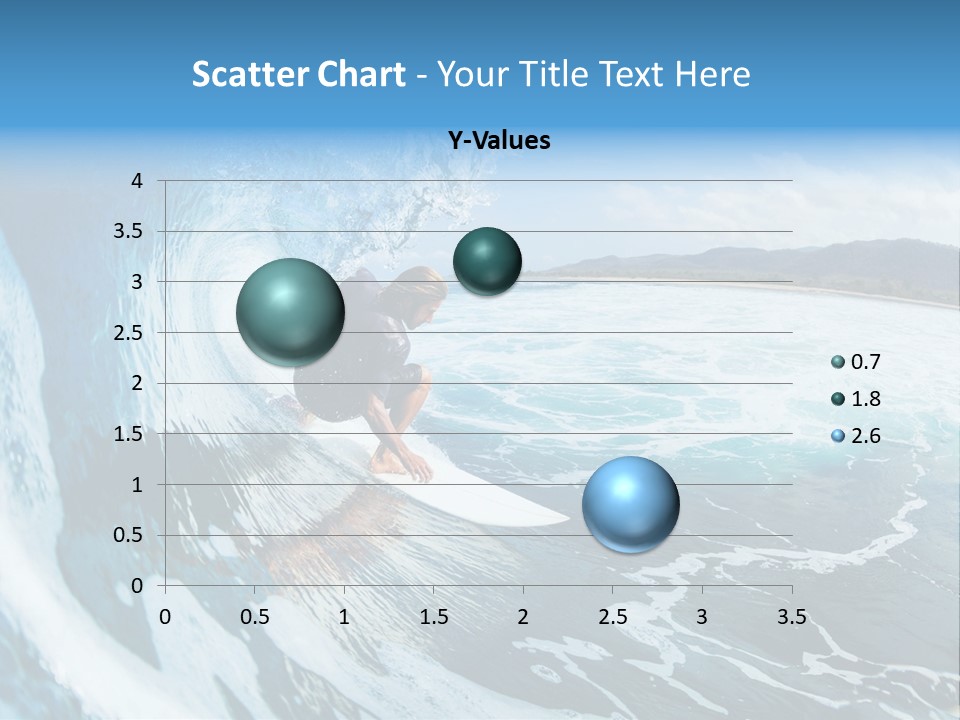 Scatter Chart - Your Title Text Here

Y-Values

4
3.5
3
2.5
2
1.5
1
0.5
0

0 0.5 1 1.5 2 2.5 3 3.5

0.7
1.8
2.6